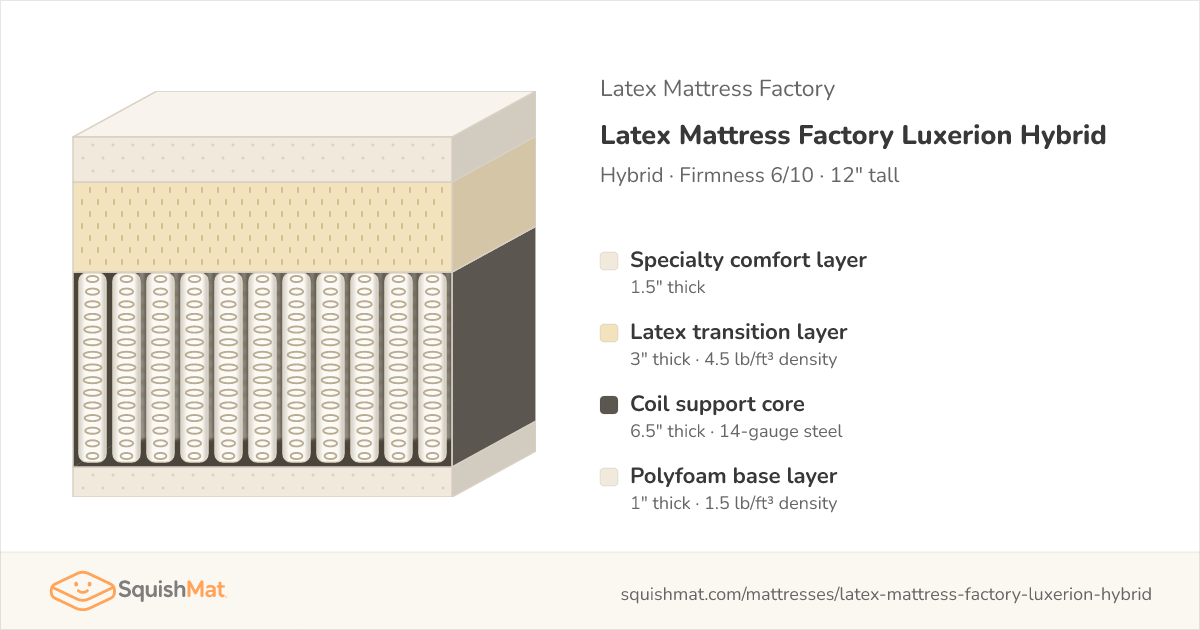 Latex Mattress Factory

Latex Mattress Factory Luxerion Hybrid

Hybrid · Firmness 6/10 · 12" tall

Specialty comfort layer
1.5" thick

Latex transition layer
3" thick · 4.5 lb/ft³ density

Coil support core
6.5" thick · 14-gauge steel

Polyfoam base layer
1" thick · 1.5 lb/ft³ density

SquishMat

squishmat.com/mattresses/latex-mattress-factory-luxerion-hybrid